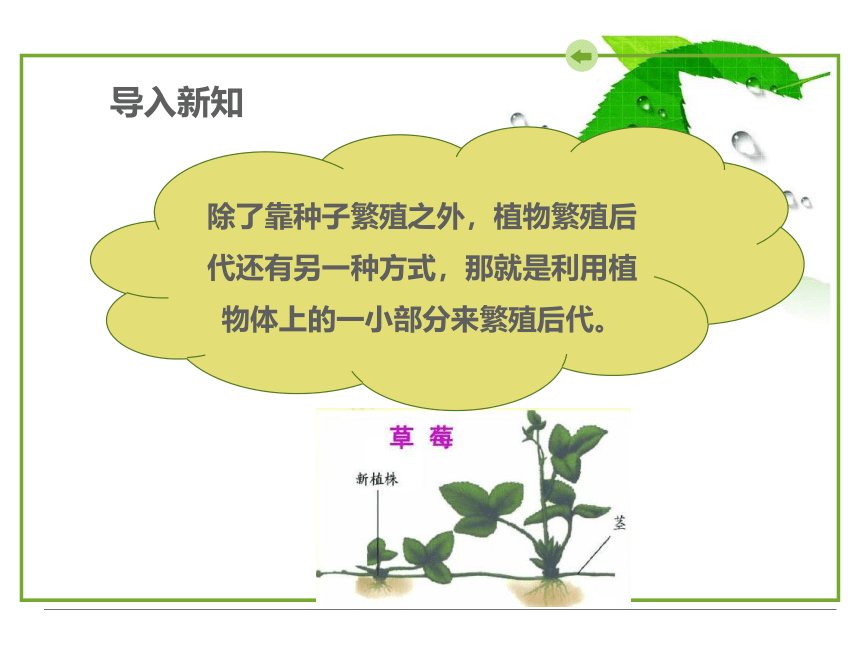 导入新知

除了靠种子繁殖之外，植物繁殖后代还有另一种方式，那就是利用植物体上的一小部分来繁殖后代。

草 莓

新植株

茎